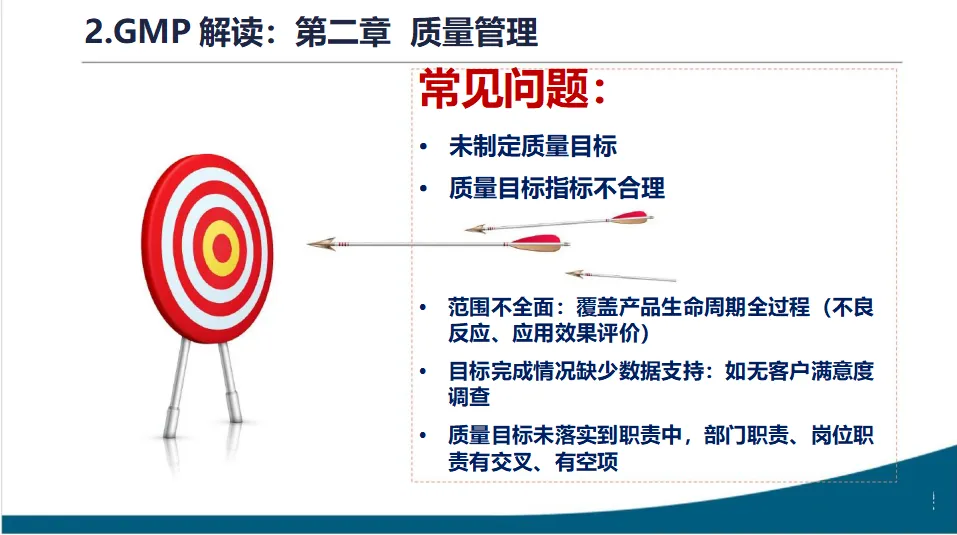 2.GMP 解读：第二章 质量管理

常见问题：

• 未制定质量目标

• 质量目标指标不合理

• 范围不全面：覆盖产品生命周期全过程（不良反应、应用效果评价）

• 目标完成情况缺少数据支持：如无客户满意度调查

• 质量目标未落实到职责中，部门职责、岗位职责有交叉、有空项